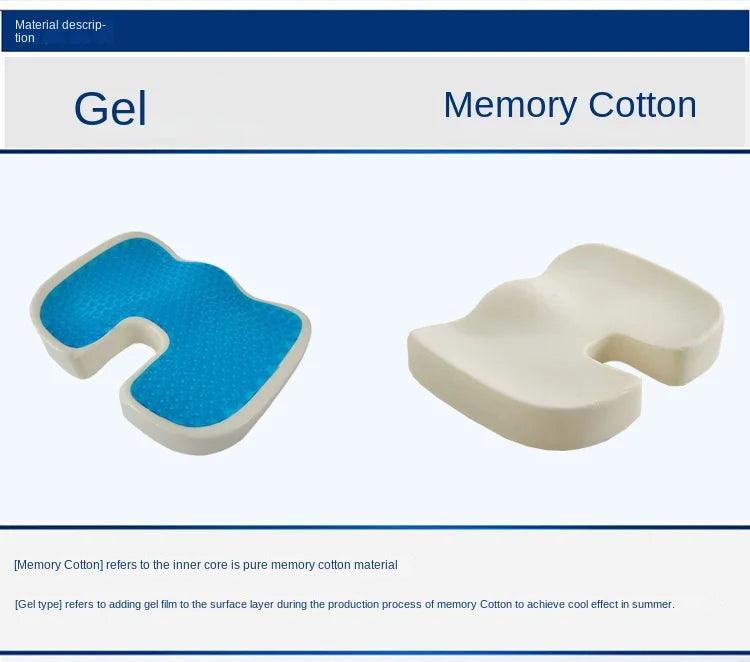 Material description

Gel

Memory Cotton

[Memory Cotton] refers to the inner core is pure memory cotton material

[Gel type] refers to adding gel film to the surface layer during the production process of memory Cotton to achieve cool effect in summer.